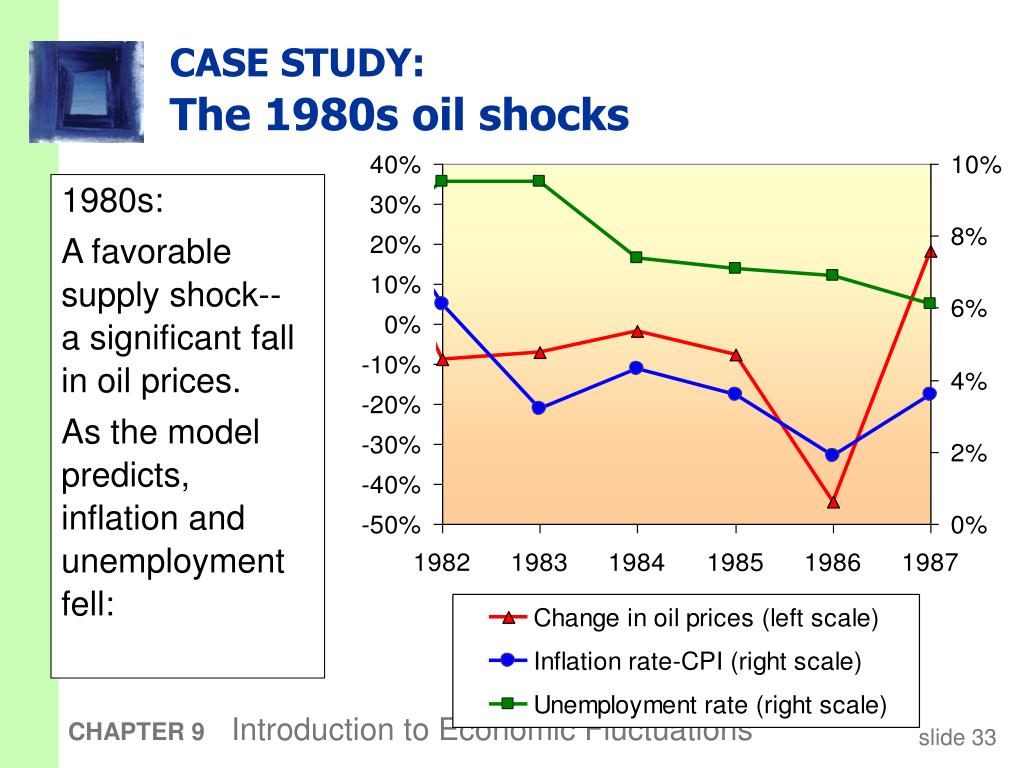 CASE STUDY:
The 1980s oil shocks

1980s:

A favorable supply shock-- a significant fall in oil prices.

As the model predicts, inflation and unemployment fell:

40%
30%
20%
10%
0%
-10%
-20%
-30%
-40%
-50%

10%
8%
6%
4%
2%
0%

1982 1983 1984 1985 1986 1987

Change in oil prices (left scale)
Inflation rate-CPI (right scale)
Unemployment rate (right scale)

CHAPTER 9 Introduction to Economic Fluctuations

slide 33